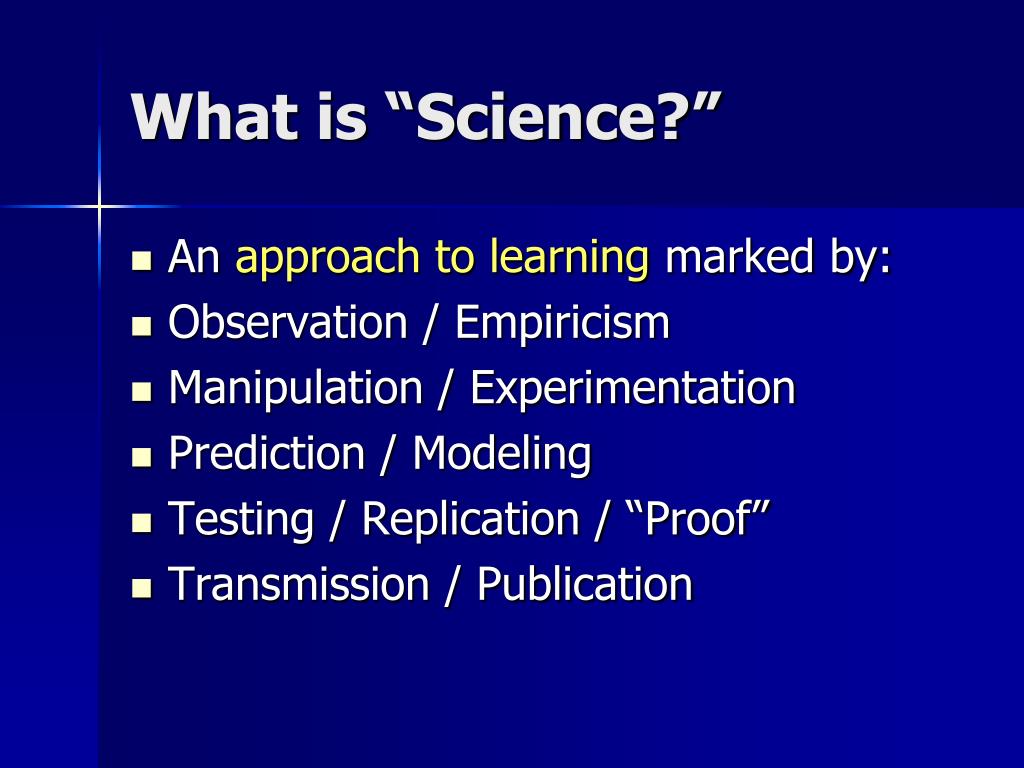 What is “Science?”

- An approach to learning marked by:
- Observation / Empiricism
- Manipulation / Experimentation
- Prediction / Modeling
- Testing / Replication / “Proof”
- Transmission / Publication